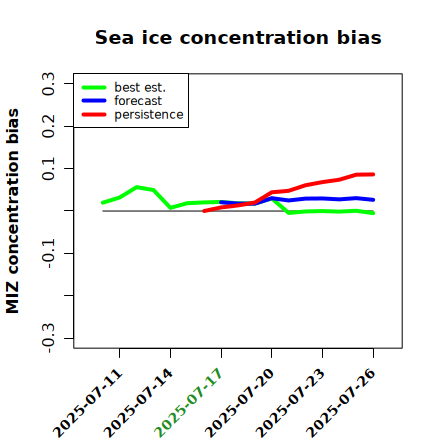 Sea ice concentration bias

best est.
forecast
persistence

MIZ concentration bias

0.3
0.2
0.1
-0.1
-0.3

2025-07-11
2025-07-14
2025-07-17
2025-07-20
2025-07-23
2025-07-26